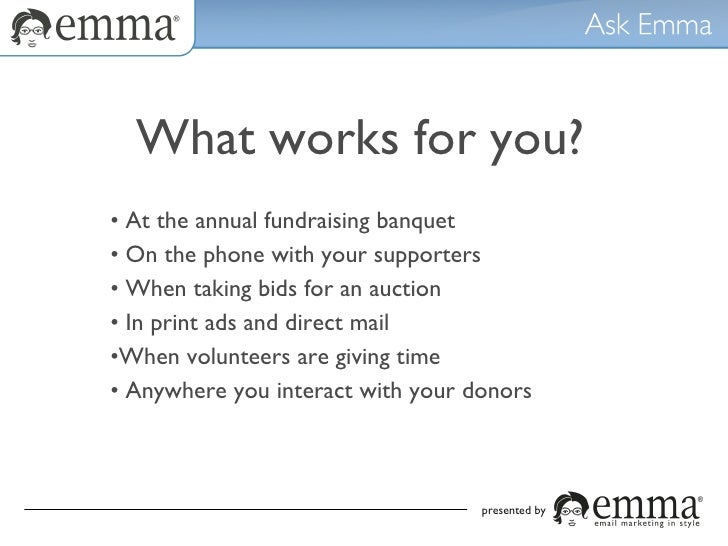 emma®

Ask Emma

What works for you?

• At the annual fundraising banquet
• On the phone with your supporters
• When taking bids for an auction
• In print ads and direct mail
•When volunteers are giving time
• Anywhere you interact with your donors

presented by emma®
email marketing in style